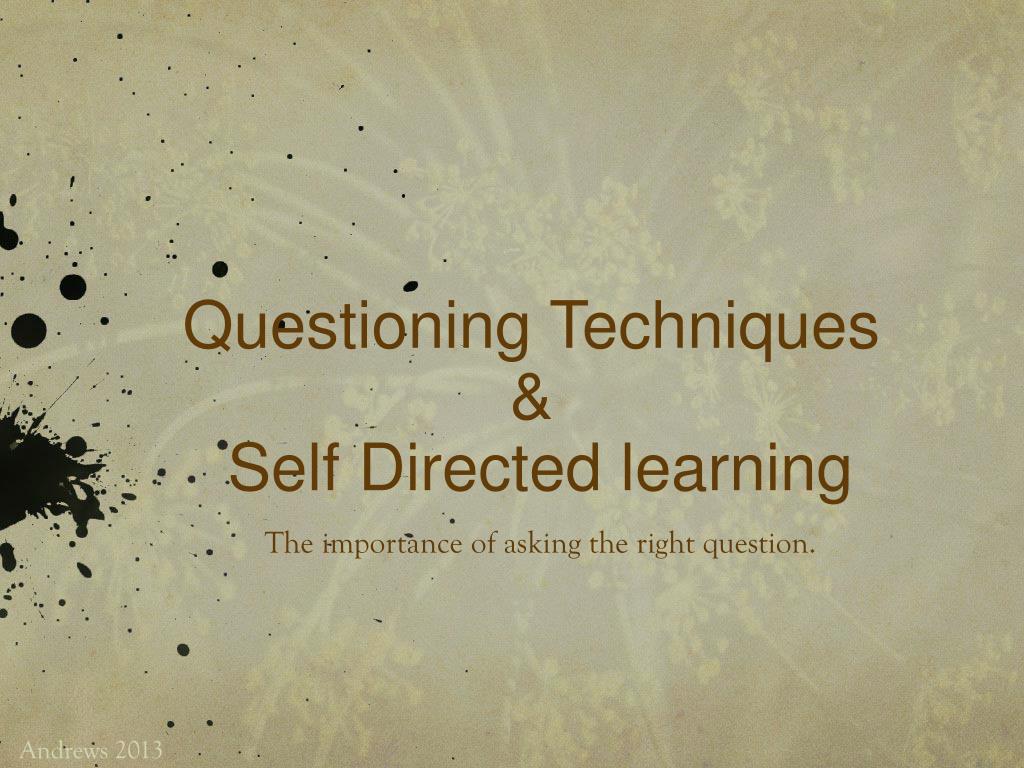 Questioning Techniques
&
Self Directed learning

The importance of asking the right question.

Andrews 2013